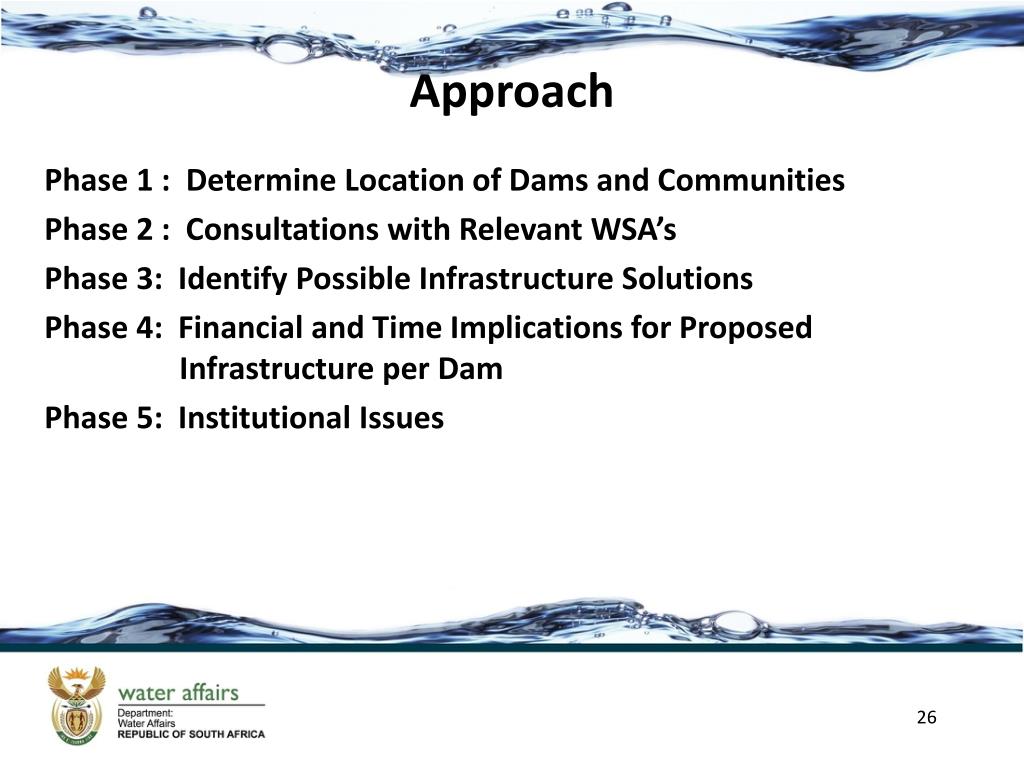 Approach

Phase 1 : Determine Location of Dams and Communities

Phase 2 : Consultations with Relevant WSA's

Phase 3: Identify Possible Infrastructure Solutions

Phase 4: Financial and Time Implications for Proposed Infrastructure per Dam

Phase 5: Institutional Issues

water affairs
Department:
Water Affairs
REPUBLIC OF SOUTH AFRICA

26